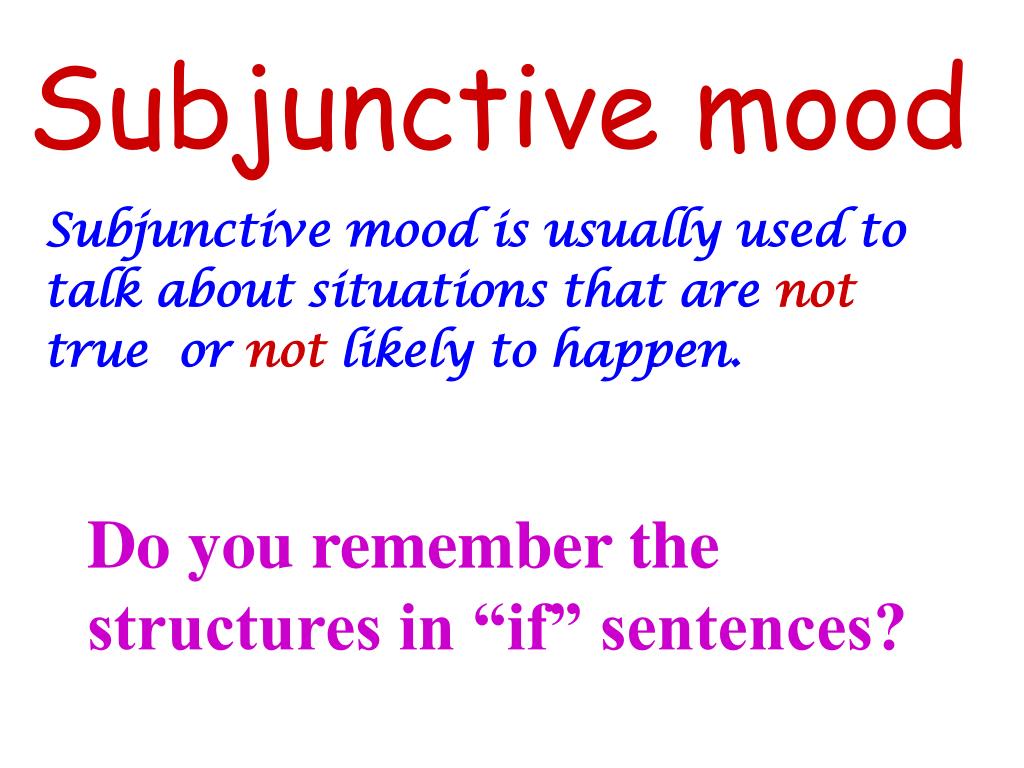 Subjunctive mood

Subjunctive mood is usually used to talk about situations that are not true or not likely to happen.

Do you remember the structures in “if” sentences?